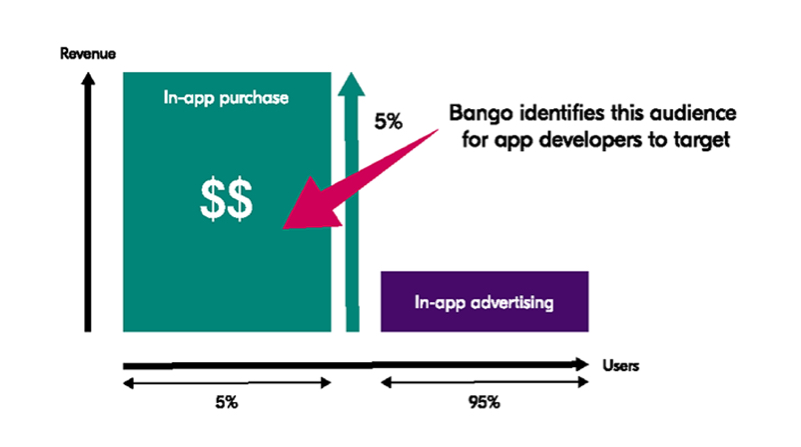 Revenue

In-app purchase

$$

5%

Bango identifies this audience for app developers to target

In-app advertising

Users

5%

95%